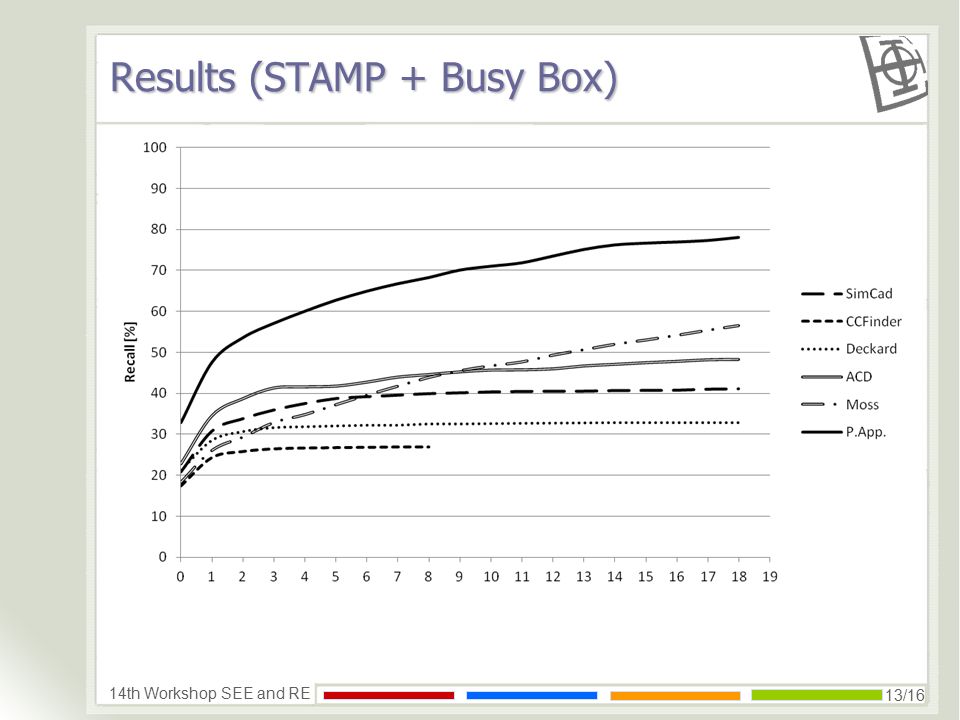 Results (STAMP + Busy Box)

100
90
80
70
60
50
40
30
20
10
0

Recall [%]

0 1 2 3 4 5 6 7 8 9 10 11 12 13 14 15 16 17 18 19

SimCad
CCFinder
Deckard
ACD
Moss
P.App.

14th Workshop SEE and RE

13/16